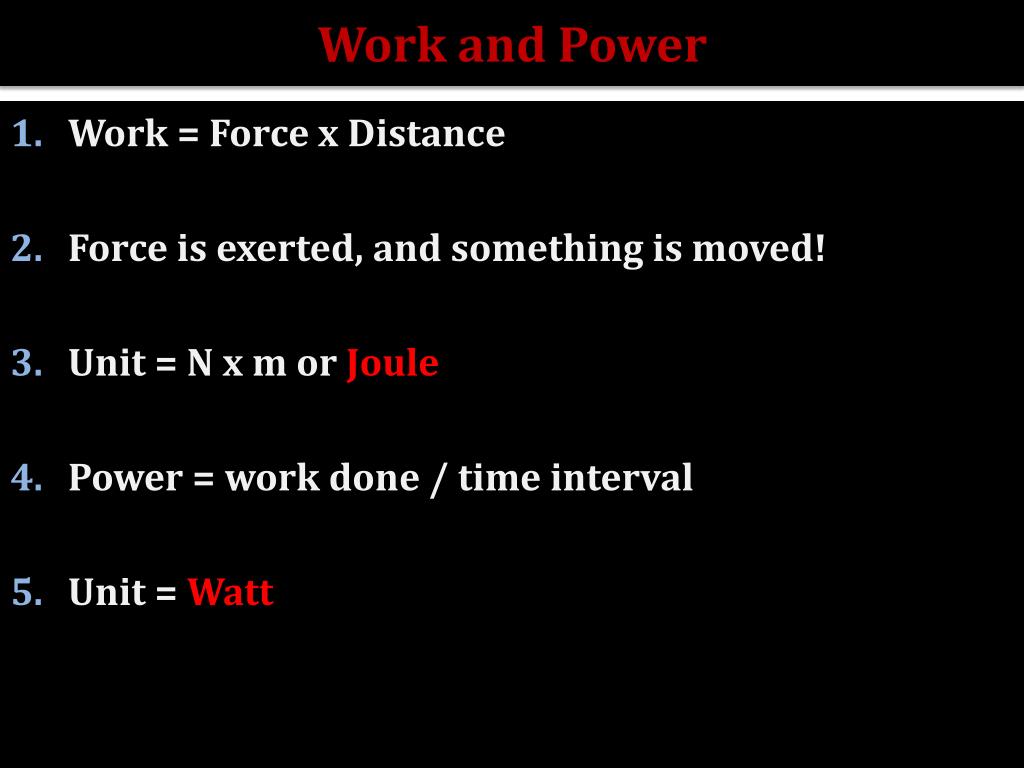 Work and Power

1. Work = Force x Distance

2. Force is exerted, and something is moved!

3. Unit = N x m or Joule

4. Power = work done / time interval

5. Unit = Watt